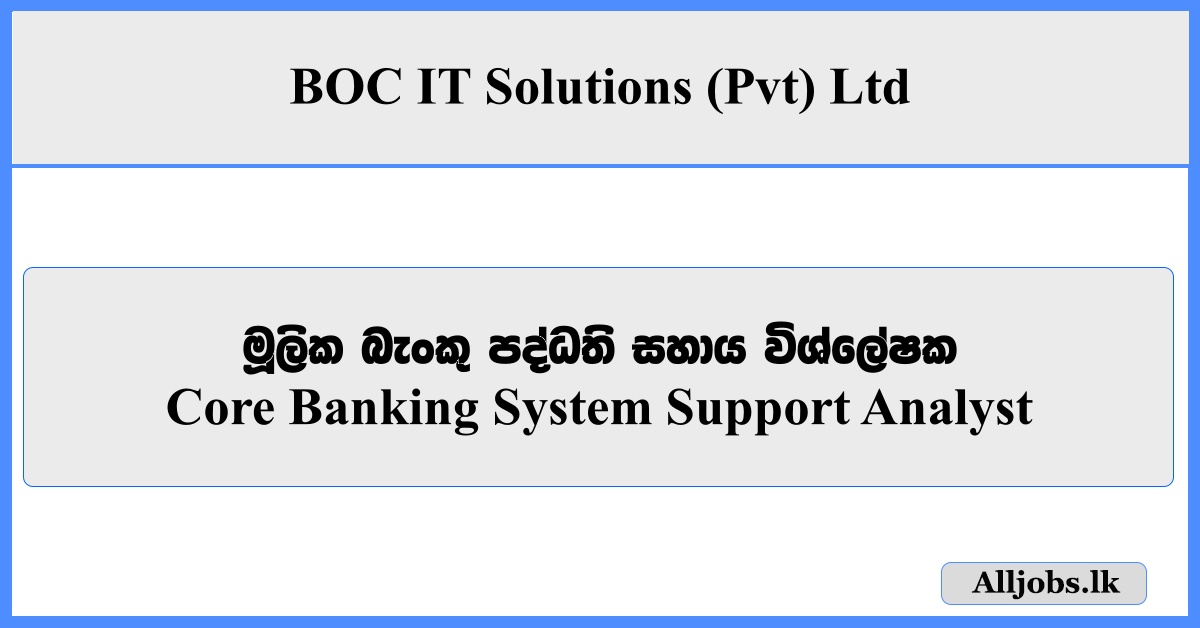 BOC IT Solutions (Pvt) Ltd

මූලික බැංකු පද්ධති සහාය විශ්ලේෂක
Core Banking System Support Analyst

Alljobs.lk